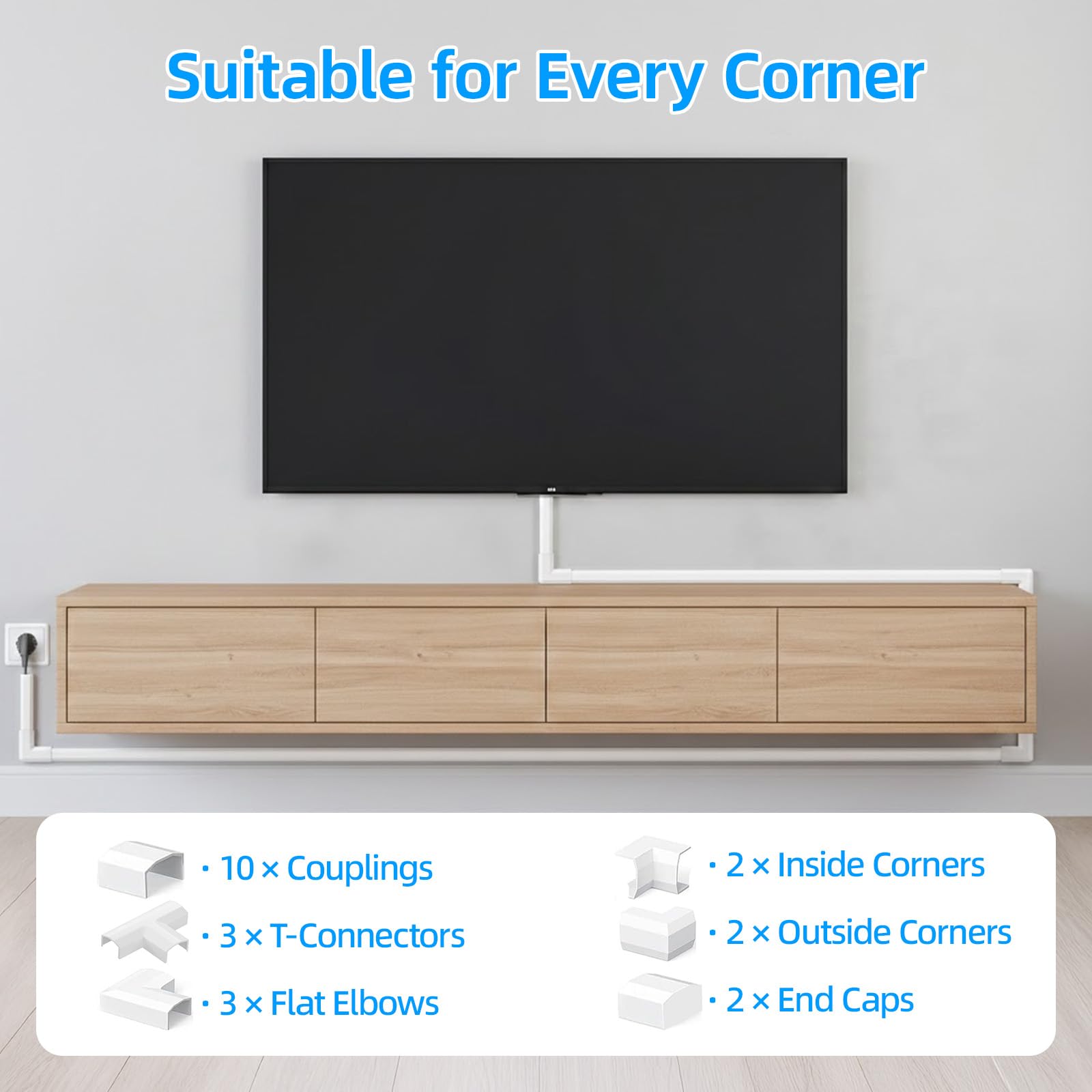 Suitable for Every Corner

· 10 × Couplings
· 3 × T-Connectors
· 3 × Flat Elbows

· 2 × Inside Corners
· 2 × Outside Corners
· 2 × End Caps